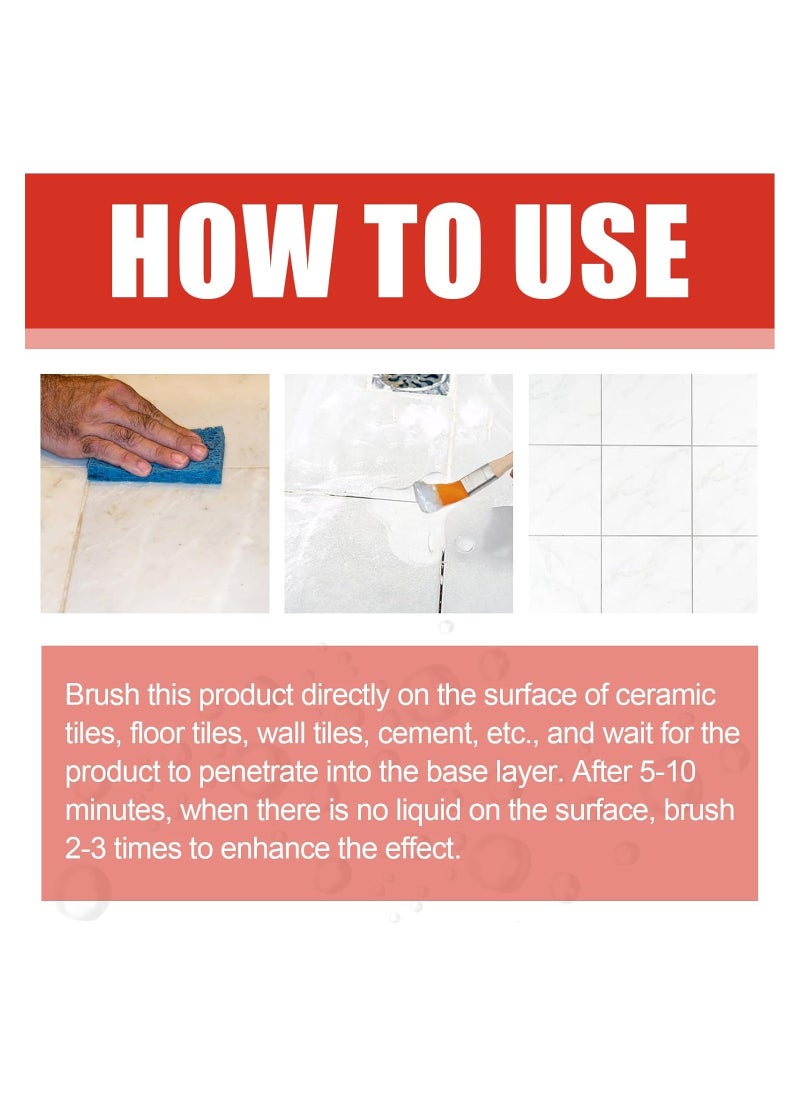 HOW TO USE

Brush this product directly on the surface of ceramic tiles, floor tiles, wall tiles, cement, etc., and wait for the product to penetrate into the base layer. After 5-10 minutes, when there is no liquid on the surface, brush 2-3 times to enhance the effect.